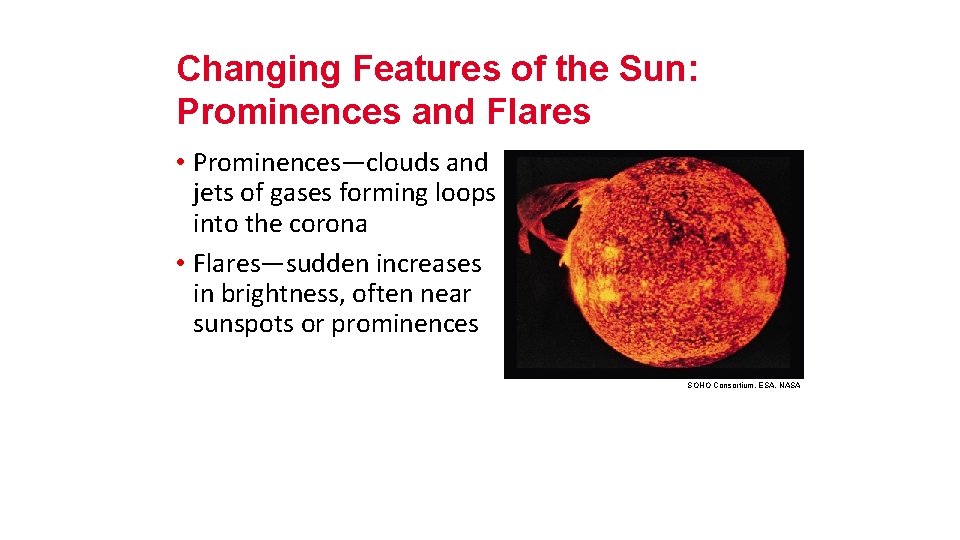 Changing Features of the Sun: Prominences and Flares

• Prominences—clouds and jets of gases forming loops into the corona

• Flares—sudden increases in brightness, often near sunspots or prominences

SOHO Consortium, ESA, NASA